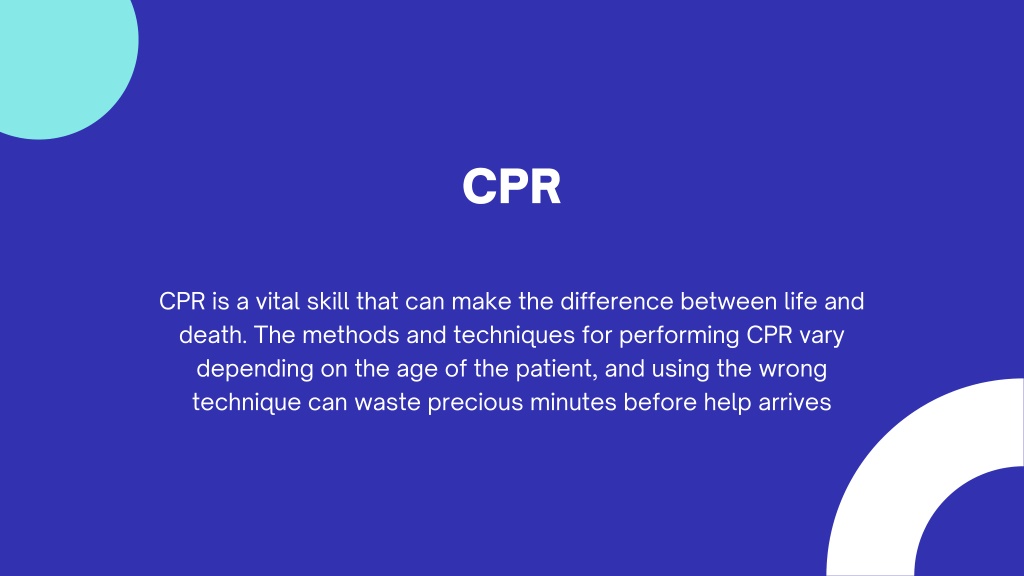 CPR

CPR is a vital skill that can make the difference between life and death. The methods and techniques for performing CPR vary depending on the age of the patient, and using the wrong technique can waste precious minutes before help arrives